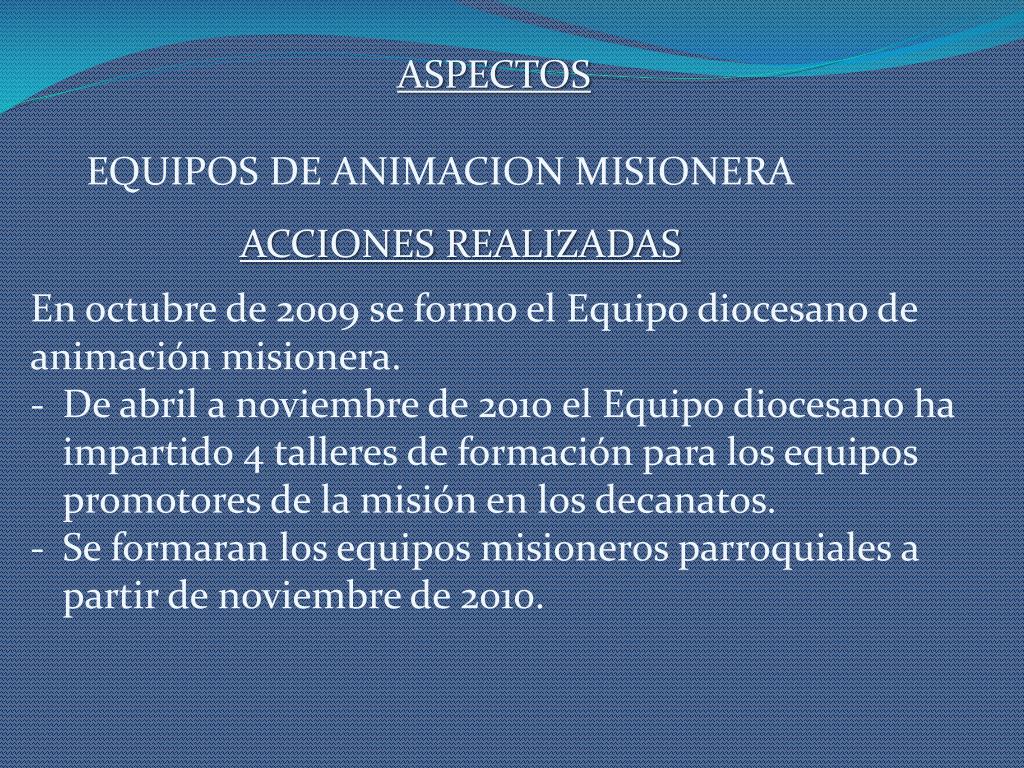 ASPECTOS

EQUIPOS DE ANIMACION MISIONERA

ACCIONES REALIZADAS

En octubre de 2009 se formo el Equipo diocesano de animación misionera.

- De abril a noviembre de 2010 el Equipo diocesano ha impartido 4 talleres de formación para los equipos promotores de la misión en los decanatos.
- Se formaran los equipos misioneros parroquiales a partir de noviembre de 2010.